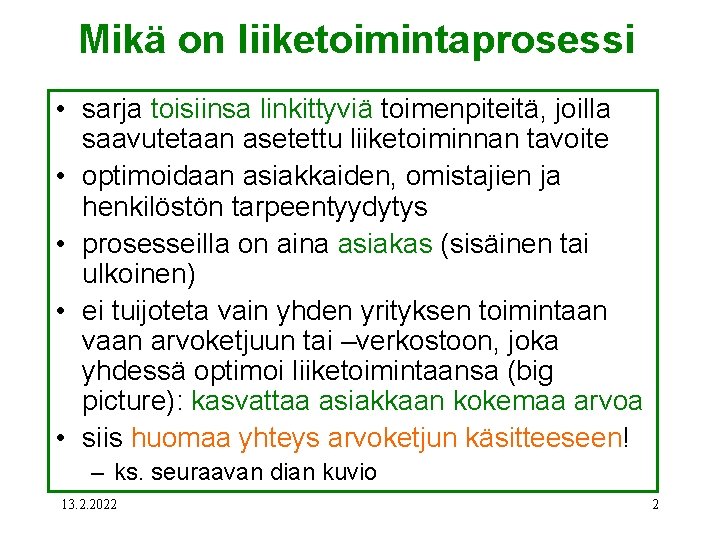 Mikä on liiketoimintaprosessi

• sarja toisiinsa linkittyviä toimenpiteitä, joilla saavutetaan asetettu liiketoiminnan tavoite
• optimoidaan asiakkaiden, omistajien ja henkilöstön tarpeentyydytys
• prosesseilla on aina asiakas (sisäinen tai ulkoinen)
• ei tuijoteta vain yhden yrityksen toimintaan vaan arvoketjuun tai –verkostoon, joka yhdessä optimoi liiketoimintaansa (big picture): kasvattaa asiakkaan kokemaa arvoa
• siis huomaa yhteys arvoketjun käsitteeseen!
– ks. seuraavan dian kuvio

13.2.2022

2